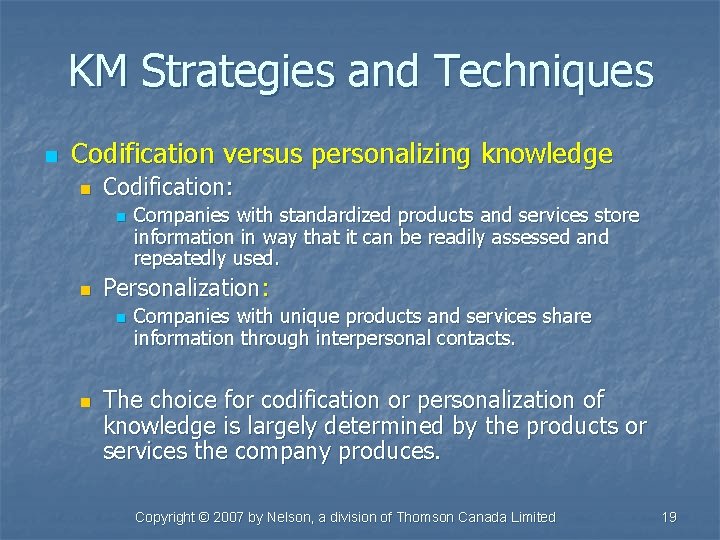 KM Strategies and Techniques

Codification versus personalizing knowledge

Codification:

Companies with standardized products and services store information in way that it can be readily assessed and repeatedly used.

Personalization:

Companies with unique products and services share information through interpersonal contacts.

The choice for codification or personalization of knowledge is largely determined by the products or services the company produces.

Copyright © 2007 by Nelson, a division of Thomson Canada Limited

19